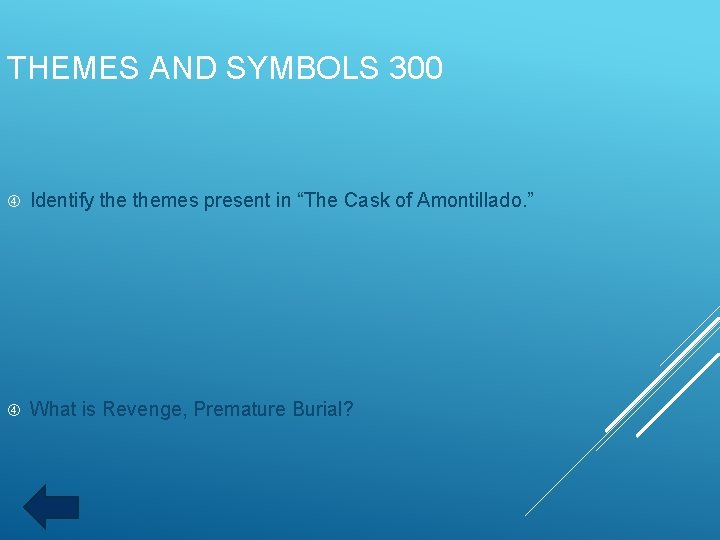 THEMES AND SYMBOLS 300

④ Identify the themes present in “The Cask of Amontillado.”

④ What is Revenge, Premature Burial?